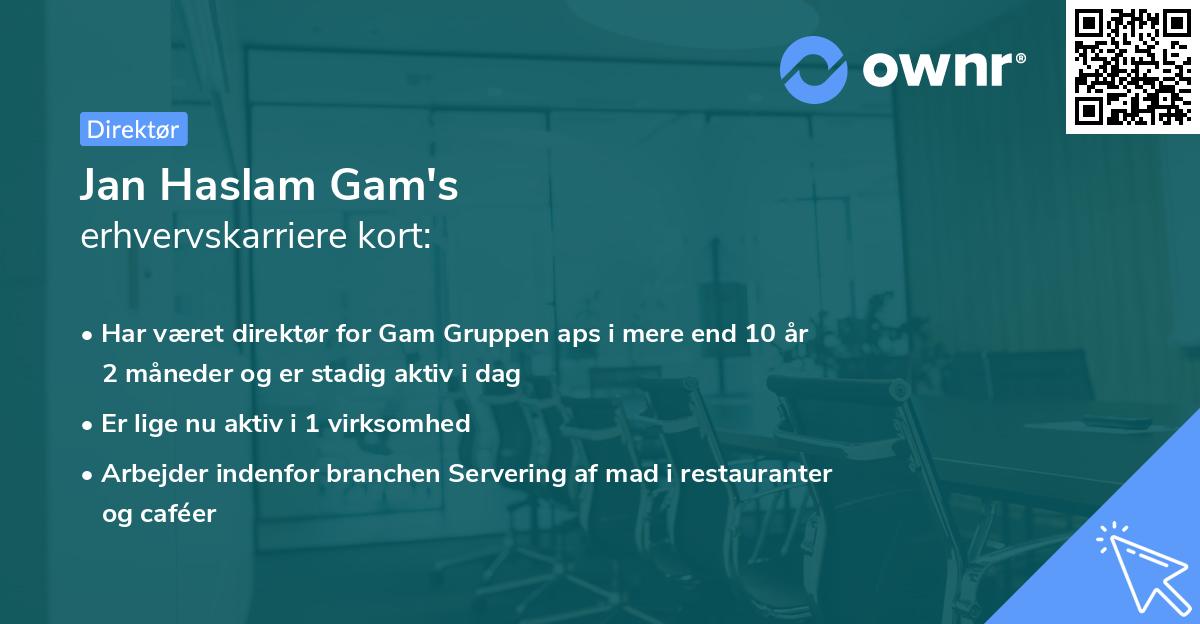 ownr®

Direktør

Jan Haslam Gam's
erhvervskarriere kort:

• Har været direktør for Gam Gruppen aps i mere end 10 år 2 måneder og er stadig aktiv i dag
• Er lige nu aktiv i 1 virksomhed
• Arbejder indenfor branchen Servering af mad i restauranter og caféer